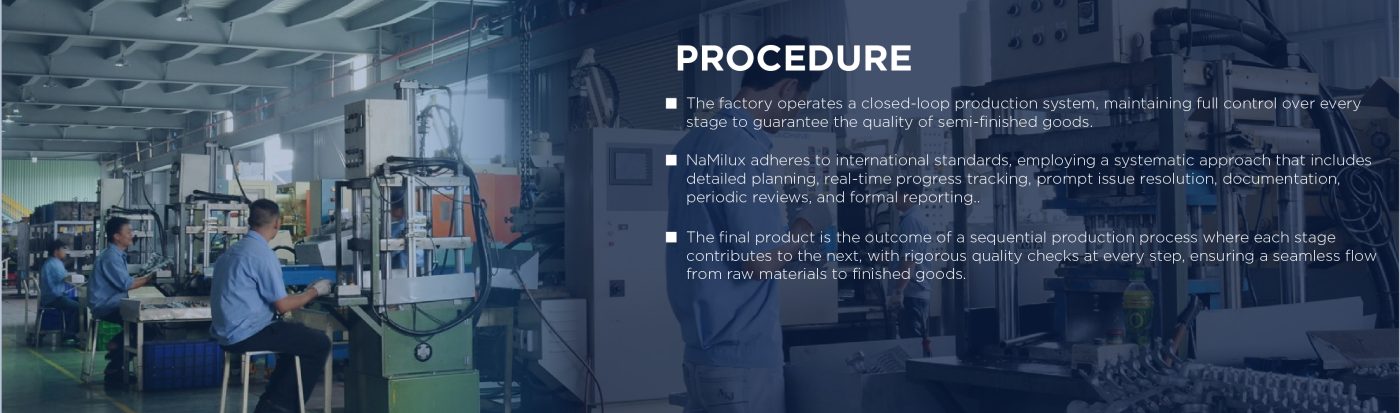 PROCEDURE

■ The factory operates a closed-loop production system, maintaining full control over every stage to guarantee the quality of semi-finished goods.

■ NaMilux adheres to international standards, employing a systematic approach that includes detailed planning, real-time progress tracking, prompt issue resolution, documentation, periodic reviews, and formal reporting..

■ The final product is the outcome of a sequential production process where each stage contributes to the next, with rigorous quality checks at every step, ensuring a seamless flow from raw materials to finished goods.